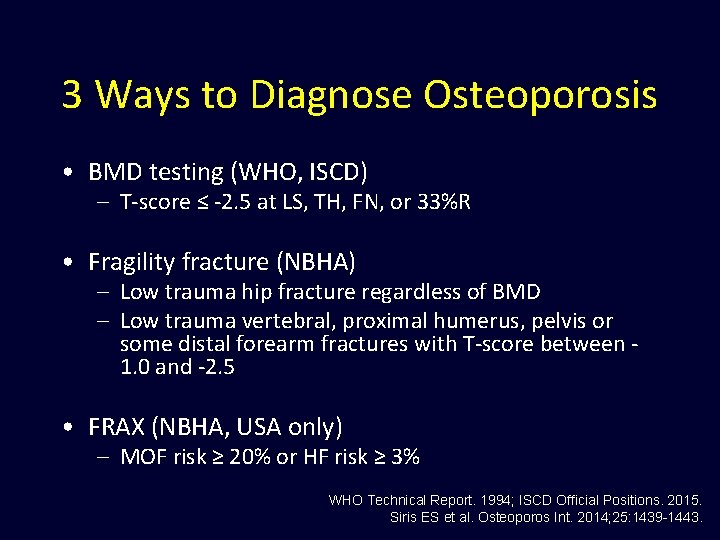 3 Ways to Diagnose Osteoporosis

• BMD testing (WHO, ISCD)
– T-score ≤ -2.5 at LS, TH, FN, or 33%R

• Fragility fracture (NBHA)
– Low trauma hip fracture regardless of BMD
– Low trauma vertebral, proximal humerus, pelvis or some distal forearm fractures with T-score between -1.0 and -2.5

• FRAX (NBHA, USA only)
– MOF risk ≥ 20% or HF risk ≥ 3%

WHO Technical Report. 1994; ISCD Official Positions. 2015.
Siris ES et al. Osteoporos Int. 2014;25:1439-1443.